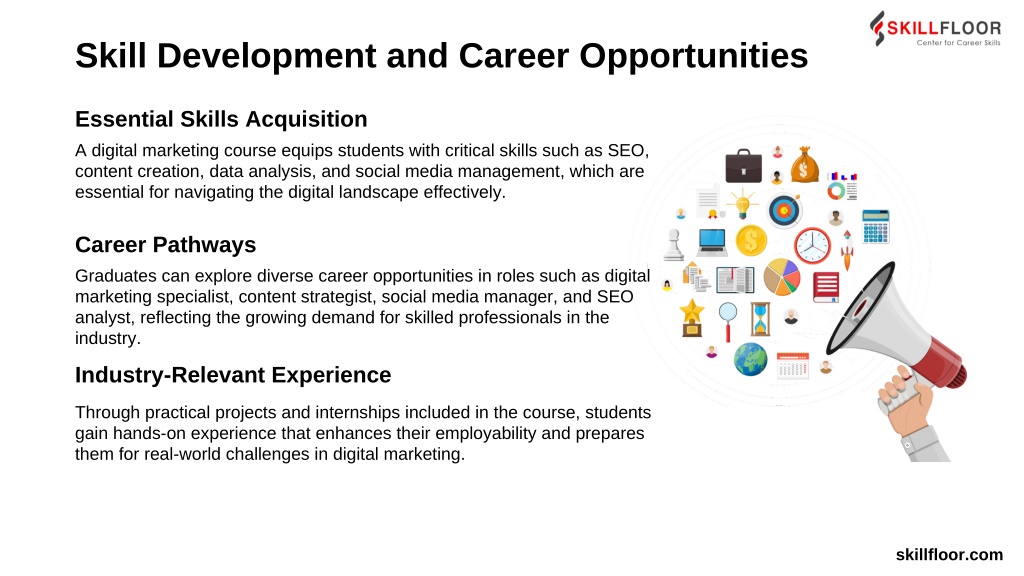 SKILLFLOOR
Center for Career Skills

Skill Development and Career Opportunities

Essential Skills Acquisition

A digital marketing course equips students with critical skills such as SEO, content creation, data analysis, and social media management, which are essential for navigating the digital landscape effectively.

Career Pathways

Graduates can explore diverse career opportunities in roles such as digital marketing specialist, content strategist, social media manager, and SEO analyst, reflecting the growing demand for skilled professionals in the industry.

Industry-Relevant Experience

Through practical projects and internships included in the course, students gain hands-on experience that enhances their employability and prepares them for real-world challenges in digital marketing.

skillfloor.com